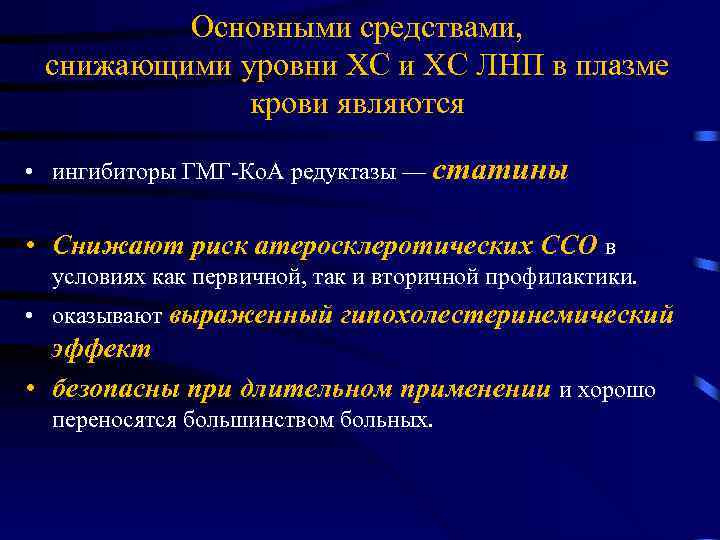 Основными средствами, снижающими уровни ХС и ХС ЛНП в плазме крови являются

• ингибиторы ГМГ-КоА редуктазы — статины

• Снижают риск атеросклеротических ССО в условиях как первичной, так и вторичной профилактики.

• оказывают выраженный гипохолестеринемический эффект

• безопасны при длительном применении и хорошо переносятся большинством больных.